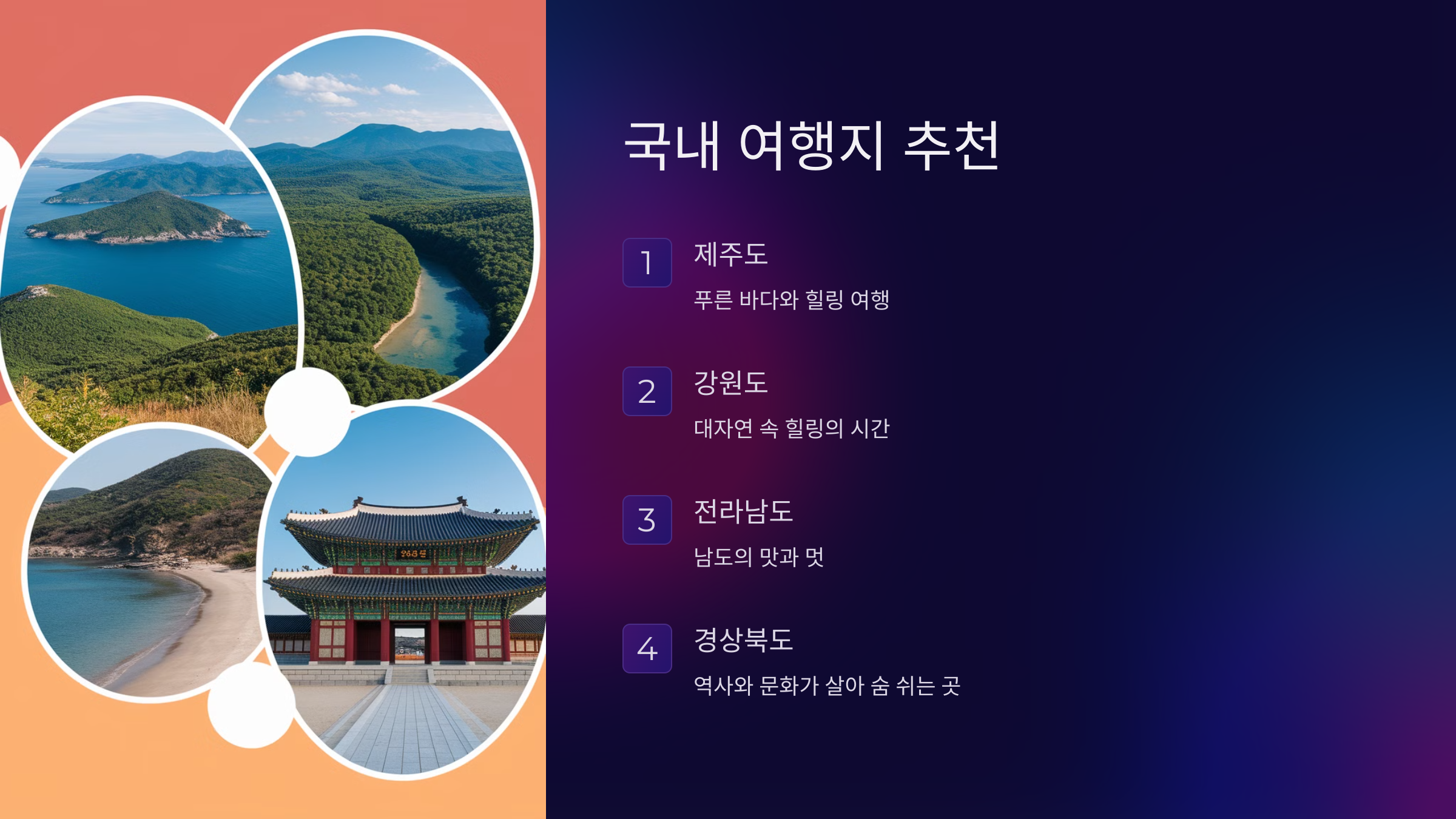 국내 여행지 추천

1 제주도

푸른 바다와 힐링 여행

2 강원도

대자연 속 힐링의 시간

3 전라남도

남도의 맛과 멋

4 경상북도

역사와 문화가 살아 숨 쉬는 곳